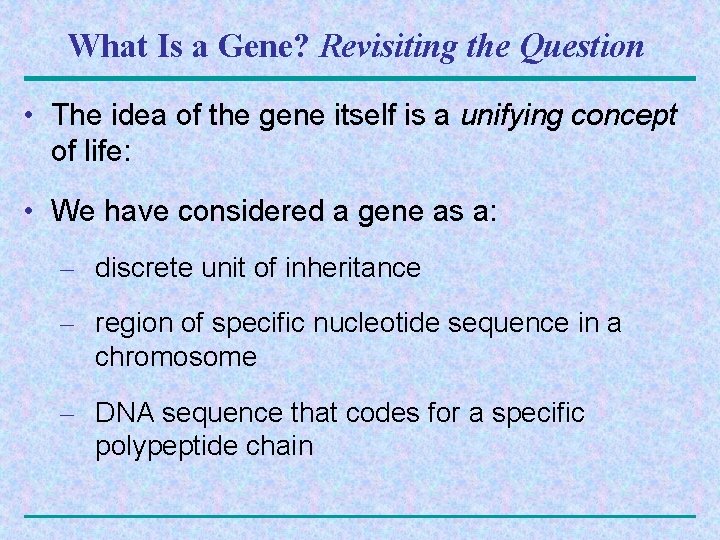 What Is a Gene? Revisiting the Question

• The idea of the gene itself is a unifying concept of life:

• We have considered a gene as a:

– discrete unit of inheritance

– region of specific nucleotide sequence in a chromosome

– DNA sequence that codes for a specific polypeptide chain